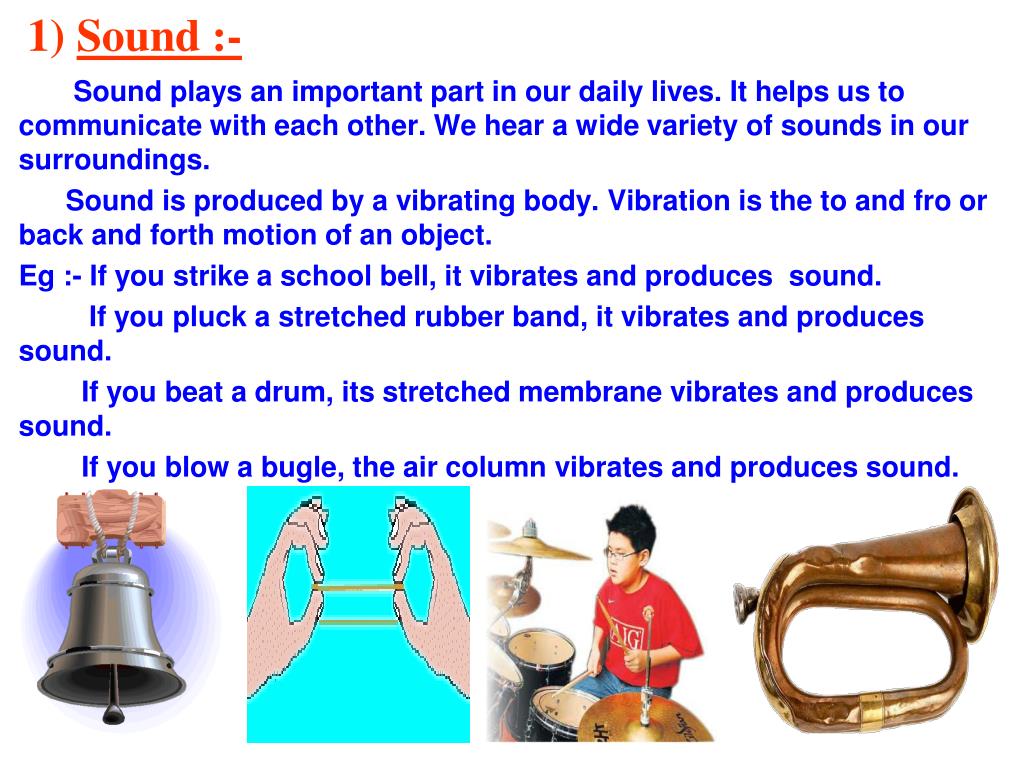 1) Sound :-

Sound plays an important part in our daily lives. It helps us to communicate with each other. We hear a wide variety of sounds in our surroundings.

Sound is produced by a vibrating body. Vibration is the to and fro or back and forth motion of an object.

Eg :- If you strike a school bell, it vibrates and produces sound.

If you pluck a stretched rubber band, it vibrates and produces sound.

If you beat a drum, its stretched membrane vibrates and produces sound.

If you blow a bugle, the air column vibrates and produces sound.

AIG